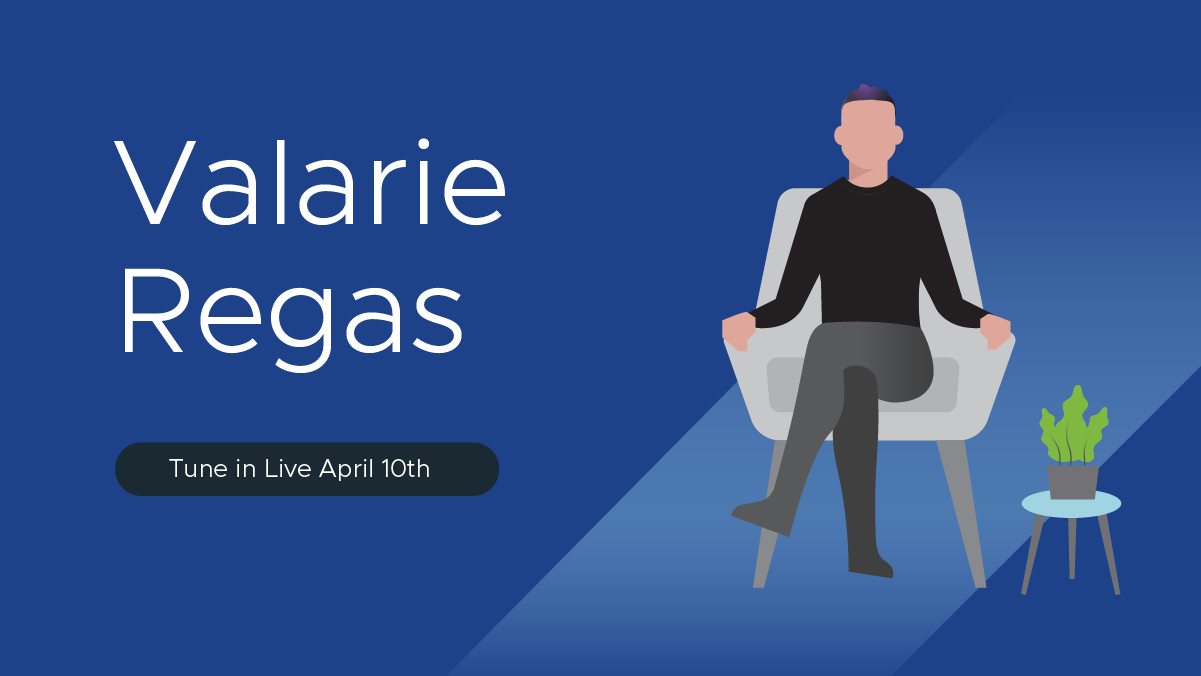 Valarie Regas

Tune in Live April 10th